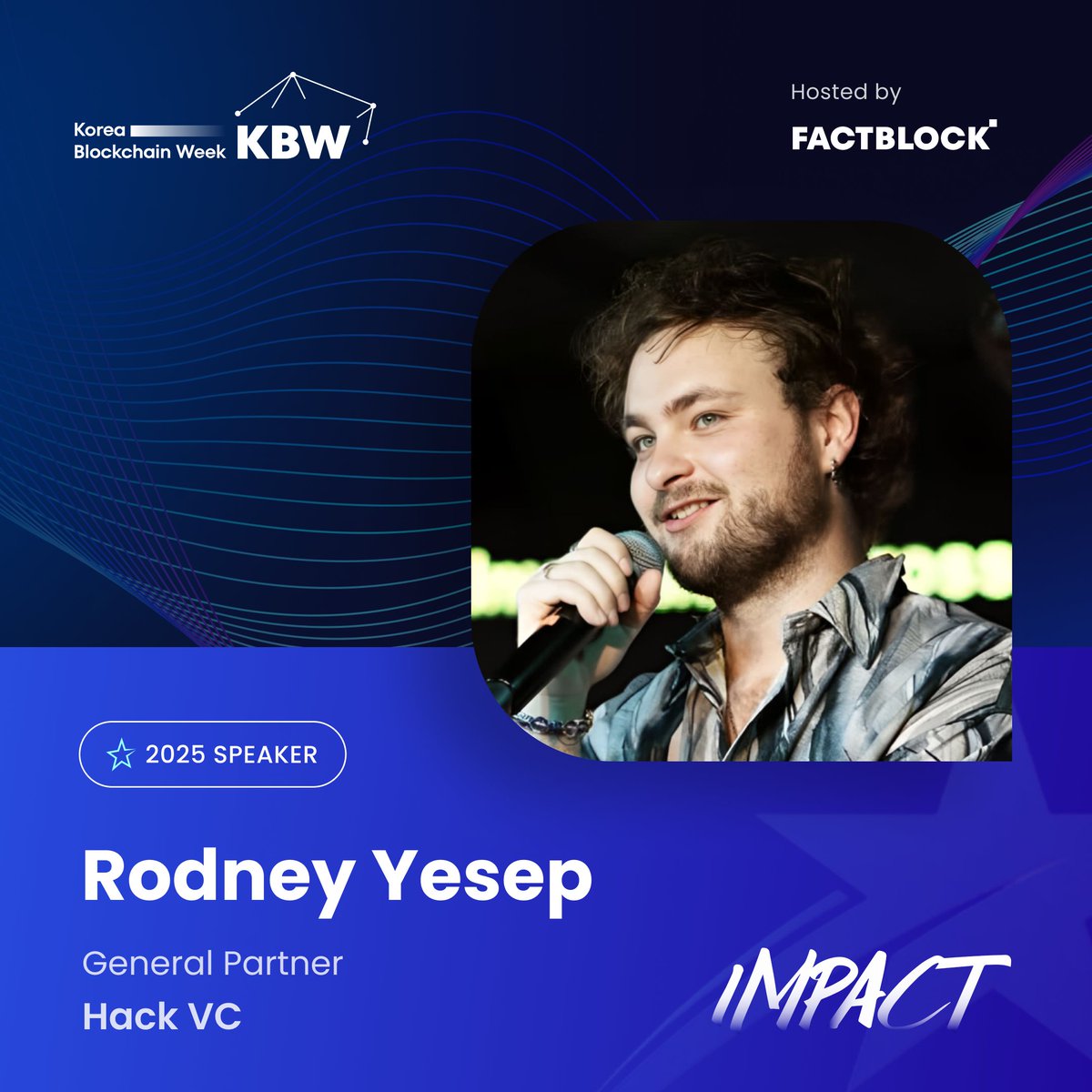 Korea Blockchain Week KBW

Hosted by
FACTBLOCK

2025 SPEAKER

Rodney Yesep

General Partner
Hack VC

IMPACT